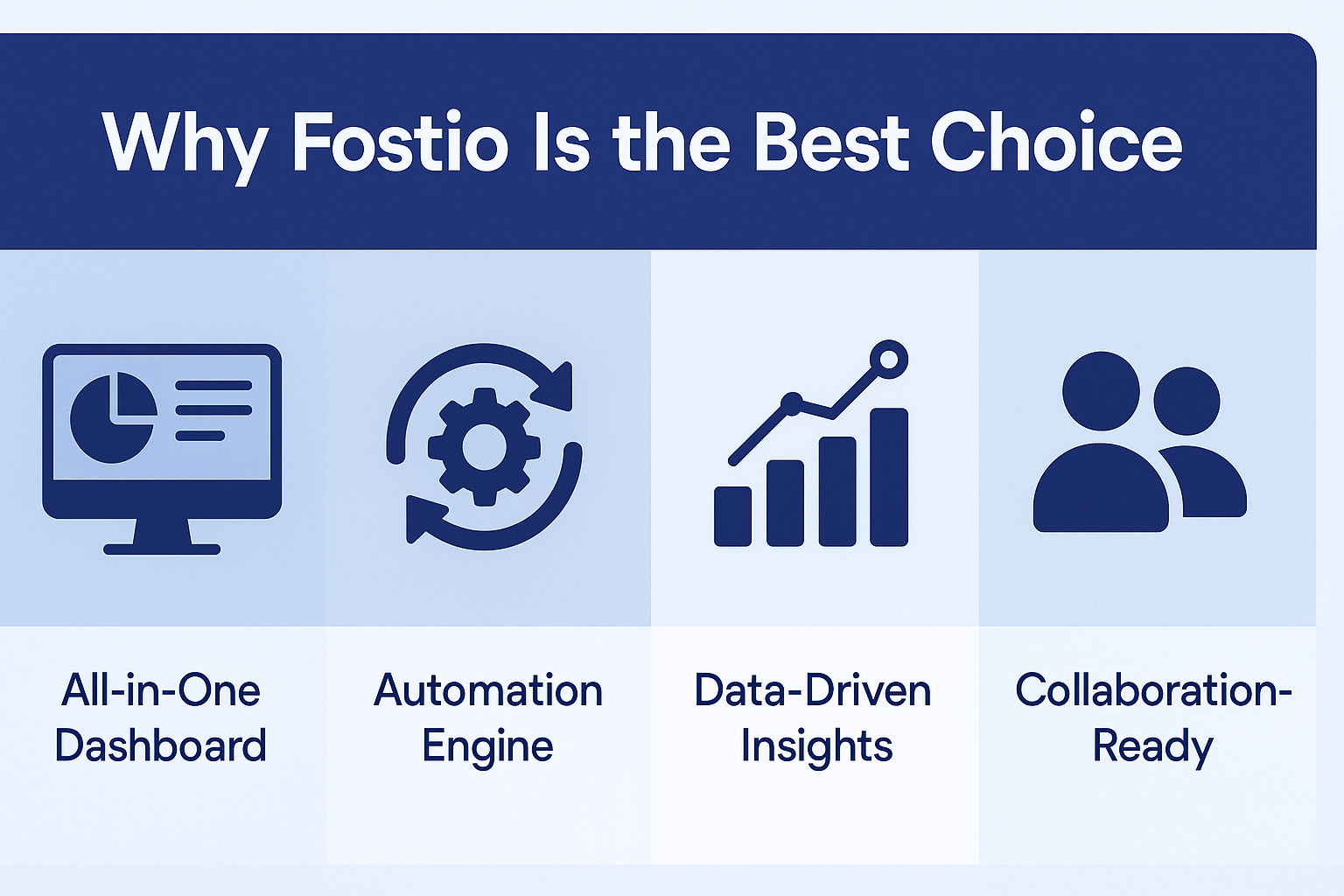 Why Fostio Is the Best Choice

All-in-One Dashboard

Automation Engine

Data-Driven Insights

Collaboration-Ready